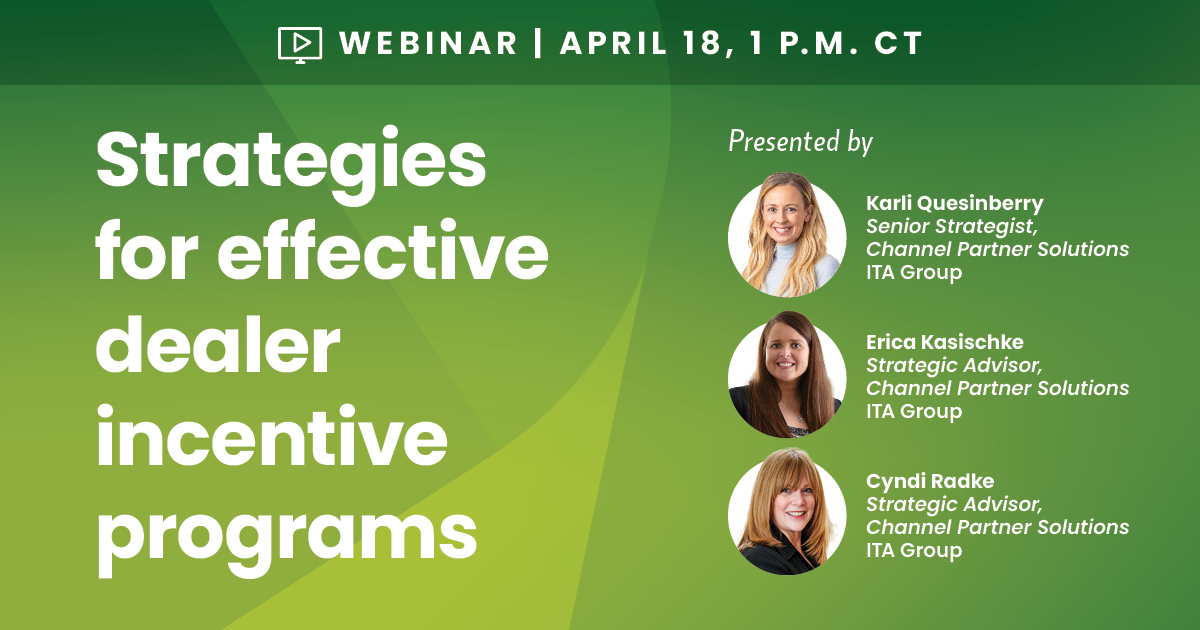 WEBINAR | APRIL 18, 1 P.M. CT

Strategies for effective dealer incentive programs

Presented by

Karli Quesinberry
Senior Strategist, Channel Partner Solutions
ITA Group

Erica Kasischke
Strategic Advisor, Channel Partner Solutions
ITA Group

Cyndi Radke
Strategic Advisor, Channel Partner Solutions
ITA Group